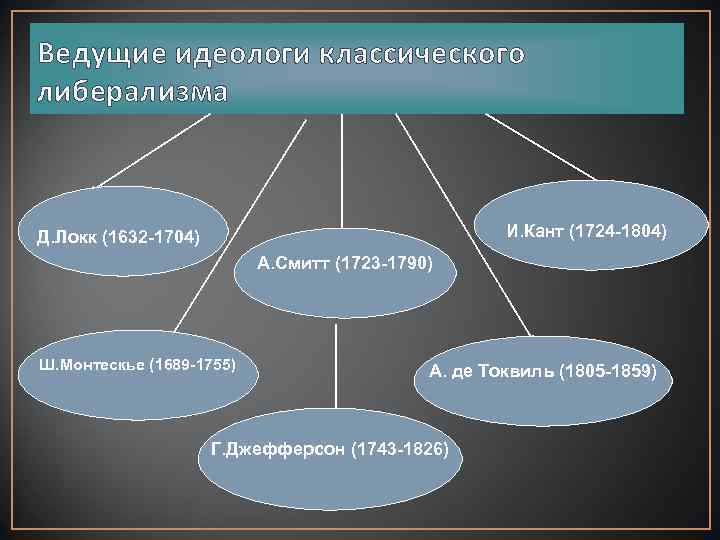 Ведущие идеологи классического либерализма

Д.Локк (1632-1704)

А.Смитт (1723-1790)

И.Кант (1724-1804)

Ш.Монтескье (1689-1755)

А. де Токвиль (1805-1859)

Г.Джефферсон (1743-1826)